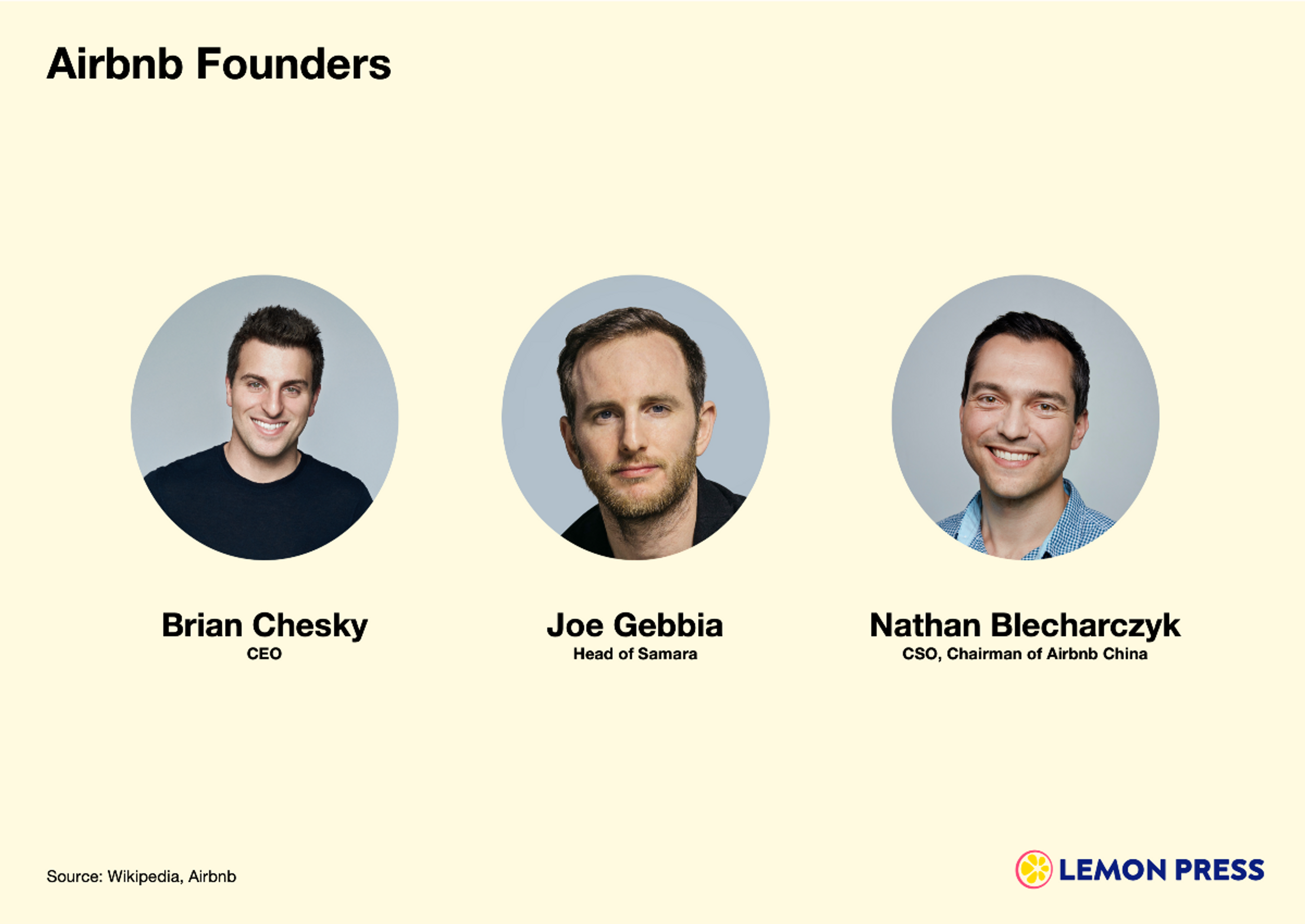 Airbnb Founders

Brian Chesky
CEO

Joe Gebbia
Head of Samara

Nathan Blecharczyk
CSO, Chairman of Airbnb China

Source: Wikipedia, Airbnb

LEMON PRESS